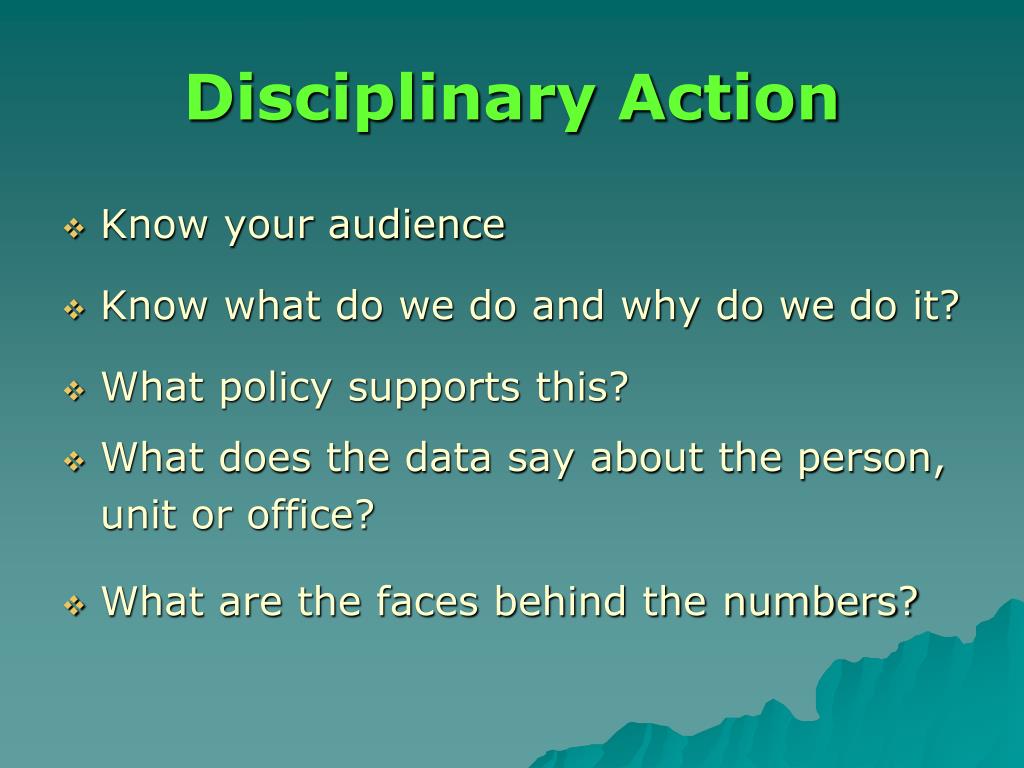 Disciplinary Action

❖ Know your audience

❖ Know what do we do and why do we do it?

❖ What policy supports this?

❖ What does the data say about the person, unit or office?

❖ What are the faces behind the numbers?